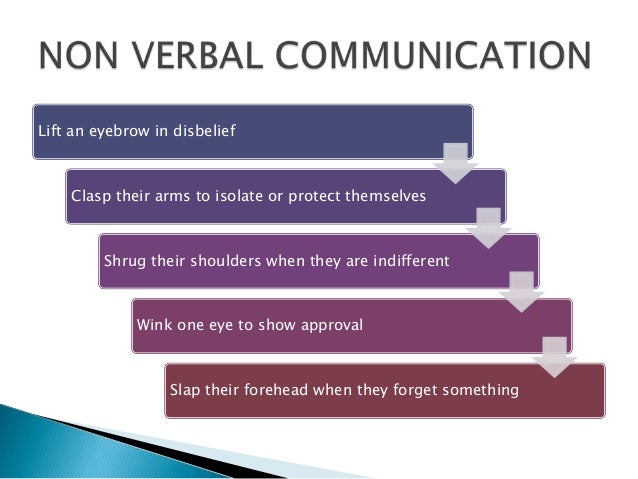 NON VERBAL COMMUNICATION

Lift an eyebrow in disbelief

Clasp their arms to isolate or protect themselves

Shrug their shoulders when they are indifferent

Wink one eye to show approval

Slap their forehead when they forget something